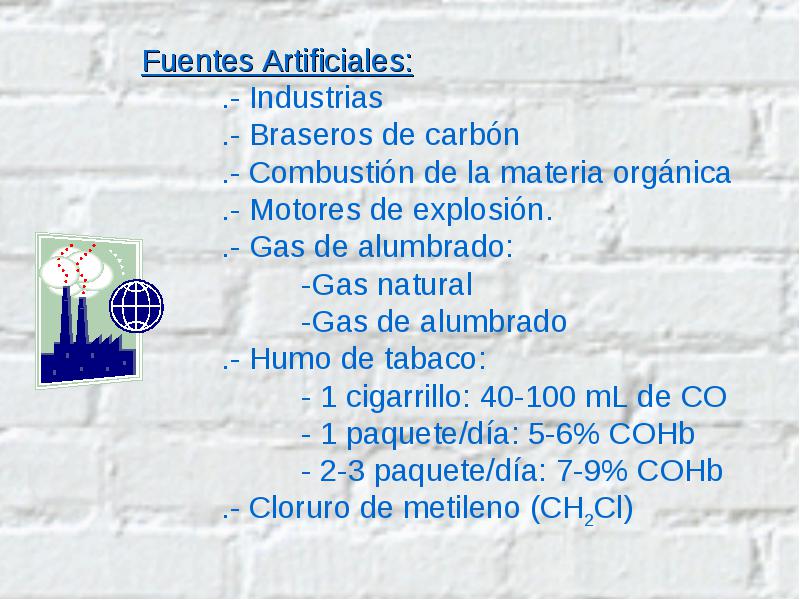 Fuentes Artificiales:

.- Industrias
.- Braseros de carbón
.- Combustión de la materia orgánica
.- Motores de explosión.
.- Gas de alumbrado:
-Gas natural
-Gas de alumbrado
.- Humo de tabaco:
- 1 cigarrillo: 40-100 mL de CO
- 1 paquete/día: 5-6% COHb
- 2-3 paquete/día: 7-9% COHb
.- Cloruro de metileno ($CH_2Cl$)